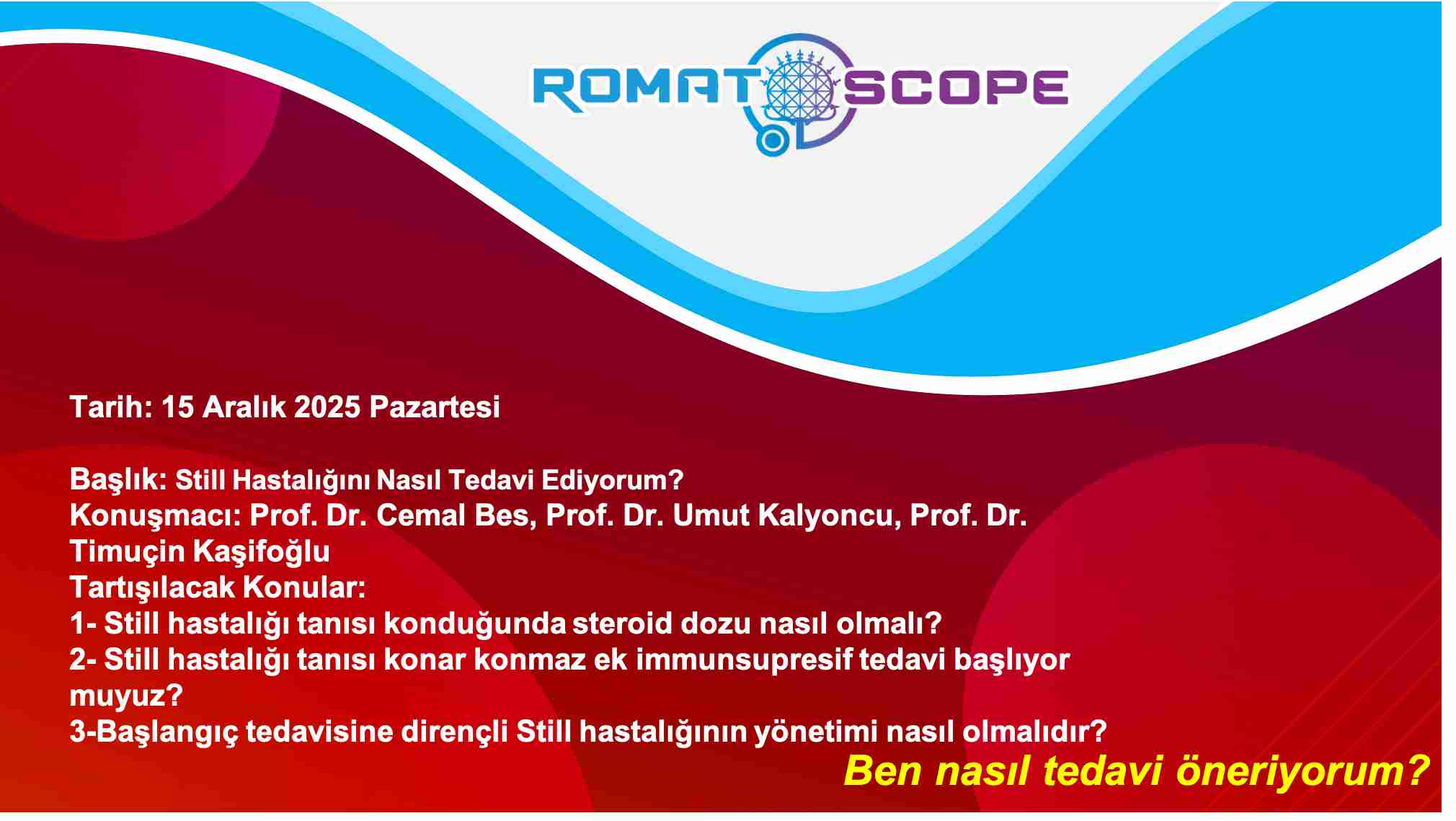 ROMATOSCOPE

Tarih: 15 Aralık 2025 Pazartesi

Başlık: Still Hastalığını Nasıl Tedavi Ediyorum?
Konuşmacı: Prof. Dr. Cemal Bes, Prof. Dr. Umut Kalyoncu, Prof. Dr. Timuçin Kaşifoğlu
Tartışılacak Konular:
1- Still hastalığı tanısı konduğunda steroid dozu nasıl olmalı?
2- Still hastalığı tanısı konar konmaz ek immunsupresif tedavi başlıyor muyuz?
3-Başlangıç tedavisine dirençli Still hastalığının yönetimi nasıl olmalıdır?

Ben nasıl tedavi öneriyorum?